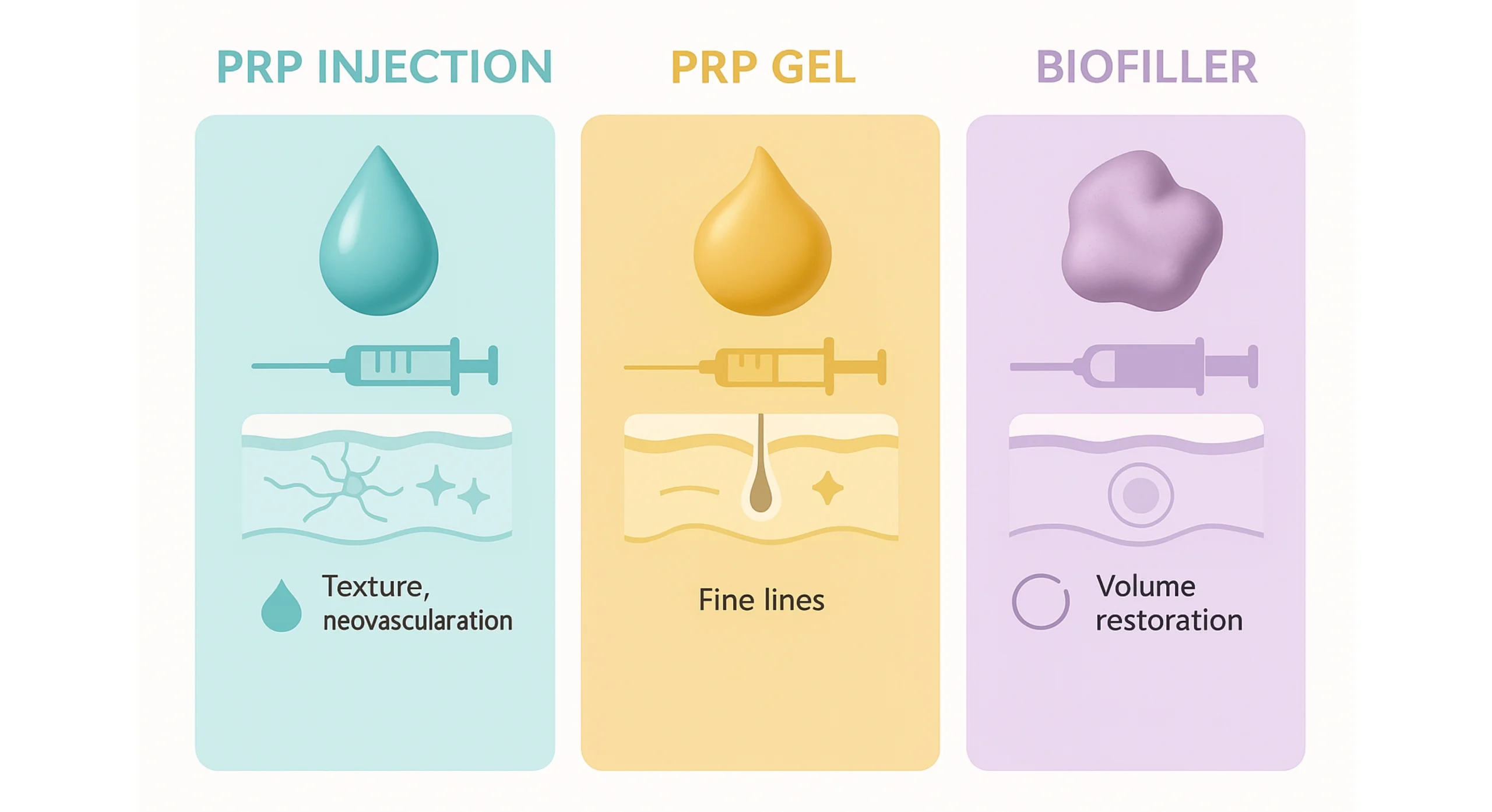 PRP INJECTION

Texture, neovascularation

PRP GEL

Fine lines

BIOFILLER

Volume restoration